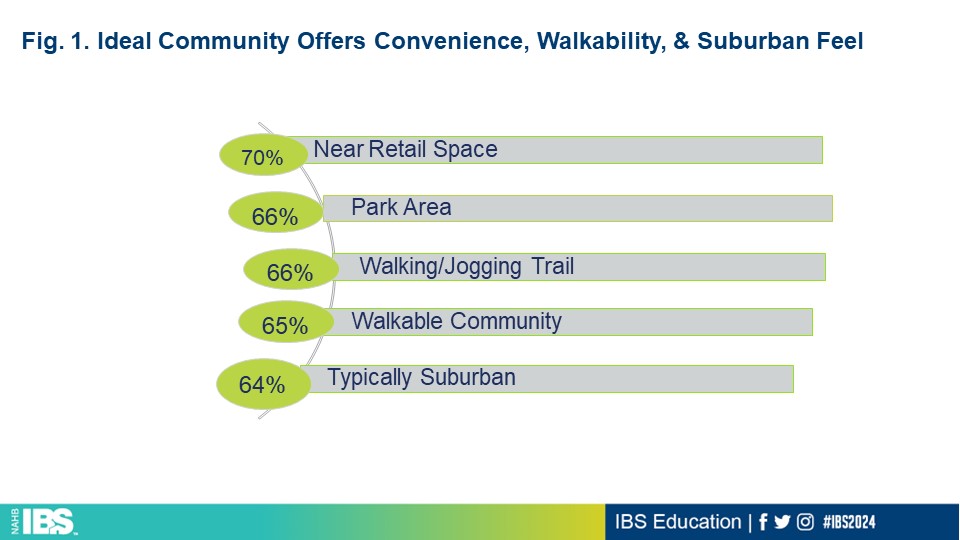 Fig. 1. Ideal Community Offers Convenience, Walkability, & Suburban Feel

70% Near Retail Space

66% Park Area

66% Walking/Jogging Trail

65% Walkable Community

64% Typically Suburban

NAHB IBS

IBS Education | #IBS2024